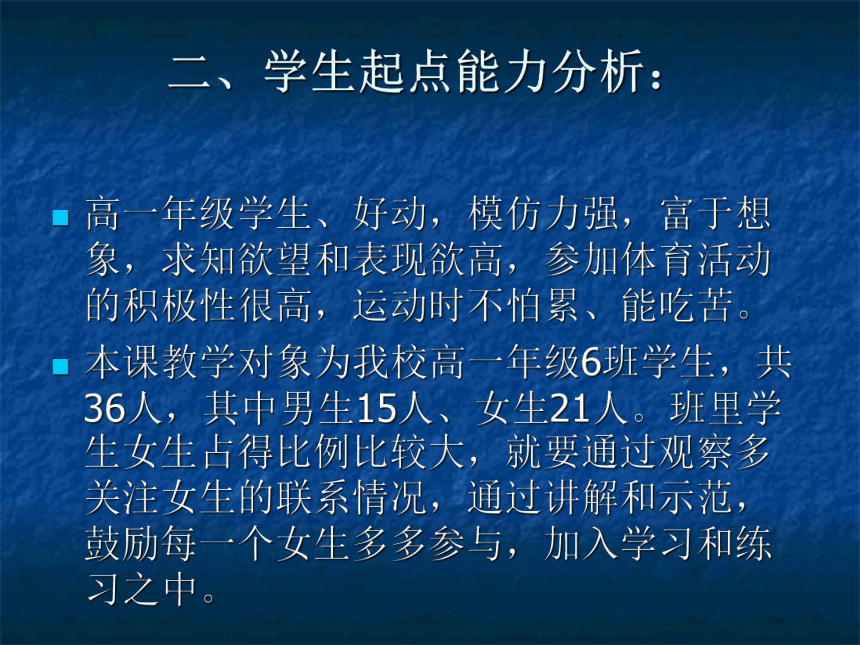 二、学生起点能力分析：

高一年级学生、好动，模仿力强，富于想象，求知欲望和表现欲高，参加体育活动的积极性很高，运动时不怕累、能吃苦。

本课教学对象为我校高一年级6班学生，共36人，其中男生15人、女生21人。班里学生女生占得比例比较大，就要通过观察多关注女生的联系情况，通过讲解和示范，鼓励每一个女生多多参与，加入学习和练习之中。